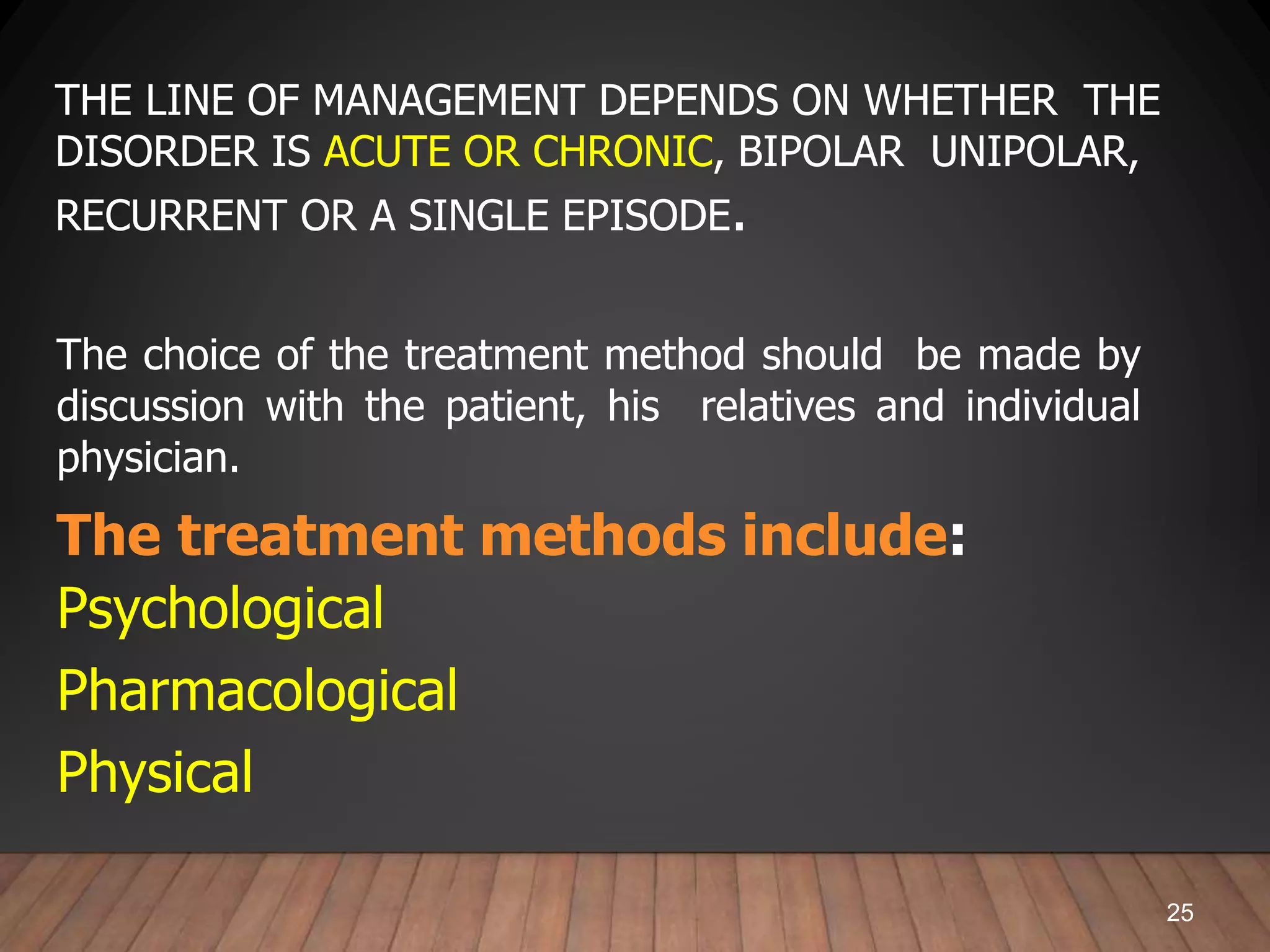 THE LINE OF MANAGEMENT DEPENDS ON WHETHER THE DISORDER IS ACUTE OR CHRONIC, BIPOLAR UNIPOLAR, RECURRENT OR A SINGLE EPISODE.

The choice of the treatment method should be made by discussion with the patient, his relatives and individual physician.

The treatment methods include:

Psychological

Pharmacological

Physical

25